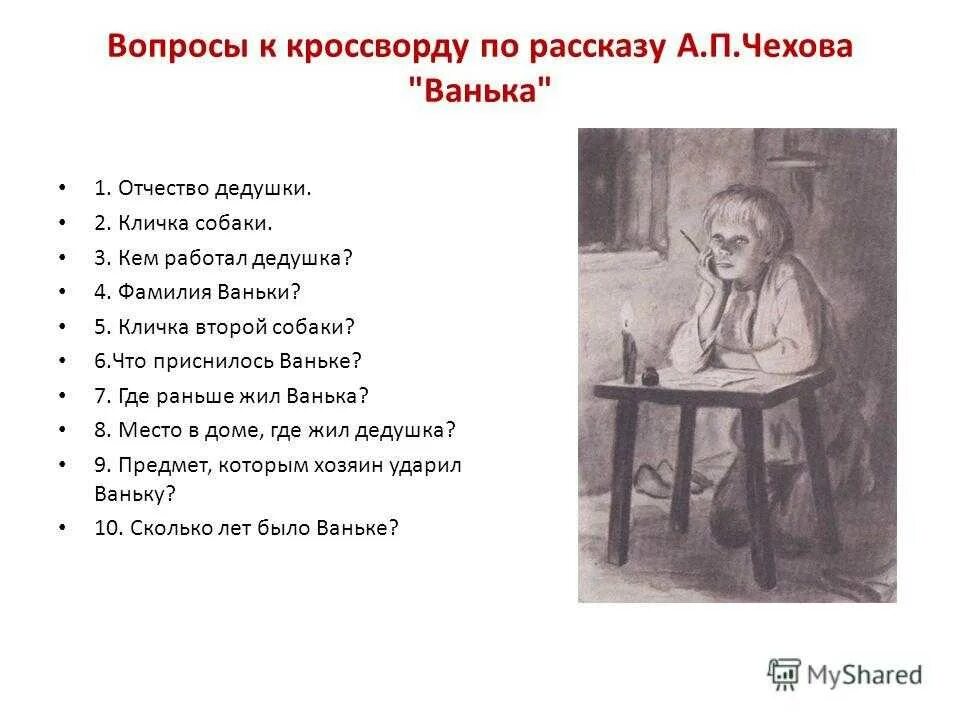 Вопросы к кроссворду по рассказу А.П.Чехова "Ванька"

• 1. Отчество дедушки.
• 2. Кличка собаки.
• 3. Кем работал дедушка?
• 4. Фамилия Ваньки?
• 5. Кличка второй собаки?
• 6.Что приснилось Ваньке?
• 7. Где раньше жил Ванька?
• 8. Место в доме, где жил дедушка?
• 9. Предмет, которым хозяин ударил Ваньку?
• 10. Сколько лет было Ваньке?

MyShared